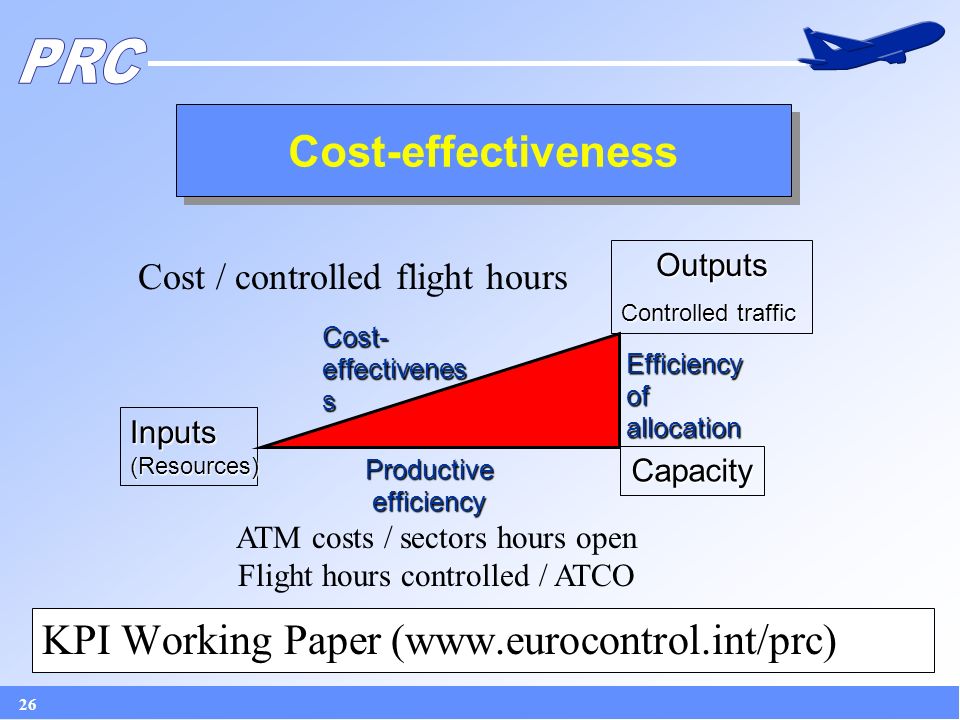 PRC

Cost-effectiveness

Cost / controlled flight hours

Outputs
Controlled traffic

Cost-effectivenes s

Efficiency of allocation

Inputs
(Resources)

Productive efficiency

Capacity

ATM costs / sectors hours open
Flight hours controlled / ATCO

KPI Working Paper (www.eurocontrol.int/prc)

26